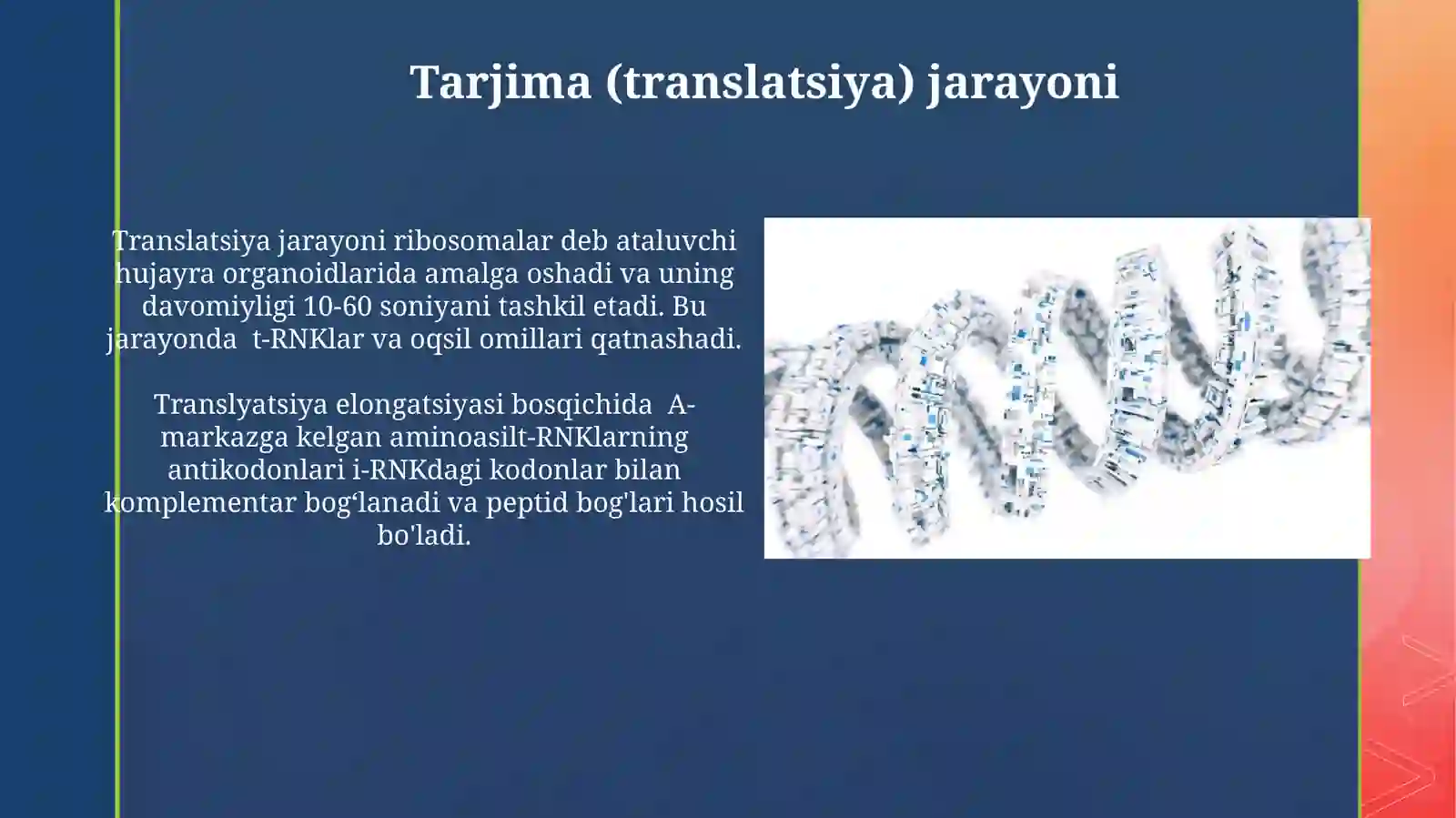 Tarjima (translatsiya) jarayoni

Translatsiya jarayoni ribosomalar deb ataluvchi hujayra organoidlarida amalga oshadi va uning davomiyligi 10-60 soniyani tashkil etadi. Bu jarayonda t-RNKlar va oqsil omillari qatnashadi.

Translyatsiya elongatsiyasi bosqichida A-markazga kelgan aminoasilt-RNKlarning antikodonlari i-RNKdagi kodonlar bilan komplementar bog‘lanadi va peptid bog'lari hosil bo'ladi.